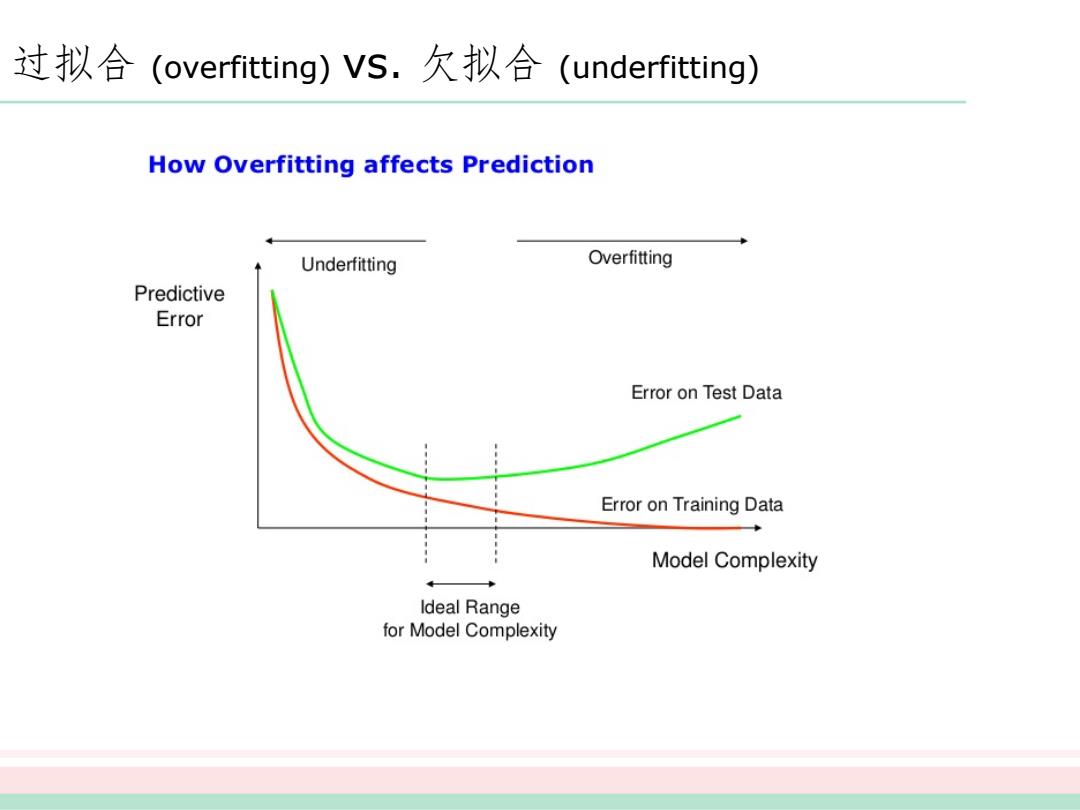 过拟合 (overfitting) VS. 欠拟合 (underfitting)

How Overfitting affects Prediction

Underfitting

Overfitting

Predictive Error

Error on Test Data

Error on Training Data

Model Complexity

Ideal Range for Model Complexity